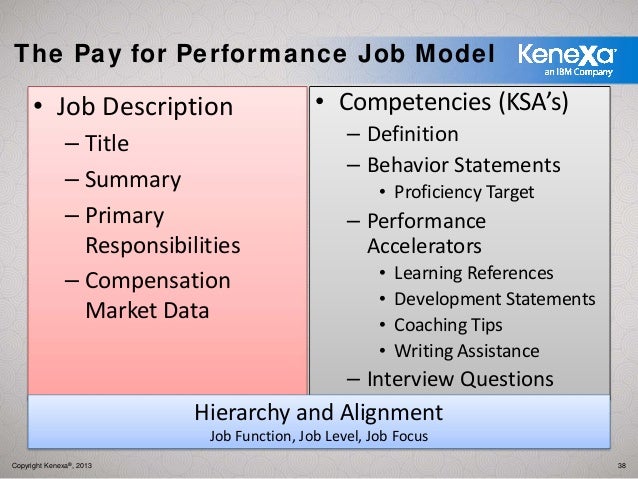 The Pay for Performance Job Model

Kenexa
an IBM Company

• Job Description
– Title
– Summary
– Primary Responsibilities
– Compensation Market Data

• Competencies (KSA's)
– Definition
– Behavior Statements
• Proficiency Target
– Performance Accelerators
• Learning References
• Development Statements
• Coaching Tips
• Writing Assistance
– Interview Questions

Hierarchy and Alignment
Job Function, Job Level, Job Focus

Copyright Kenexa®, 2013

38